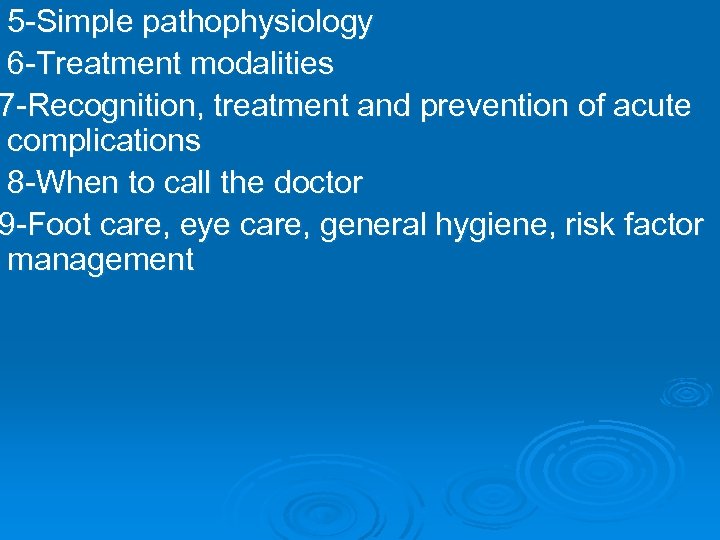 5-Simple pathophysiology
6-Treatment modalities
7-Recognition, treatment and prevention of acute complications
8-When to call the doctor
9-Foot care, eye care, general hygiene, risk factor management